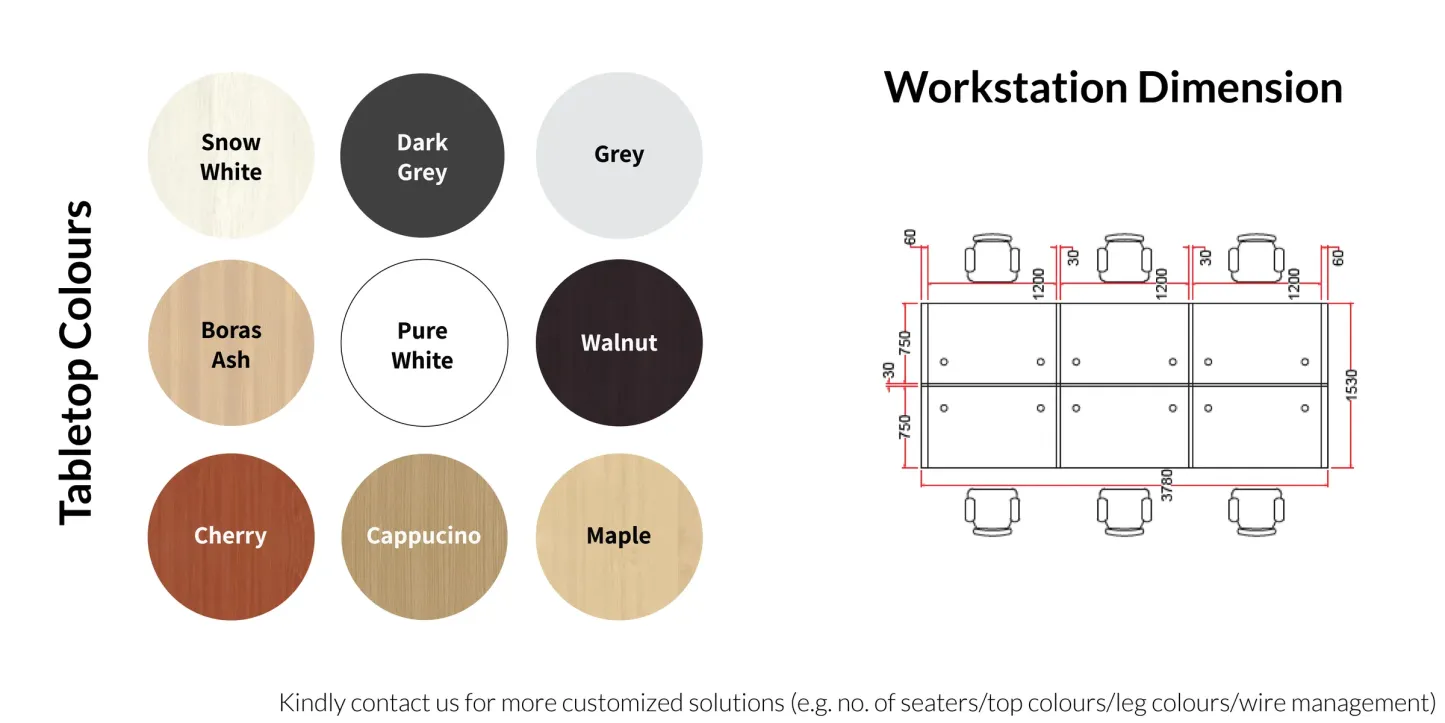 Tabletop Colours

Snow White

Dark Grey

Grey

Boras Ash

Pure White

Walnut

Cherry

Cappucino

Maple

Workstation Dimension

60
1200
30
1200
30
1200
60
750
30
750
1530
3780

Kindly contact us for more customized solutions (e.g. no. of seaters/top colours/leg colours/wire management)